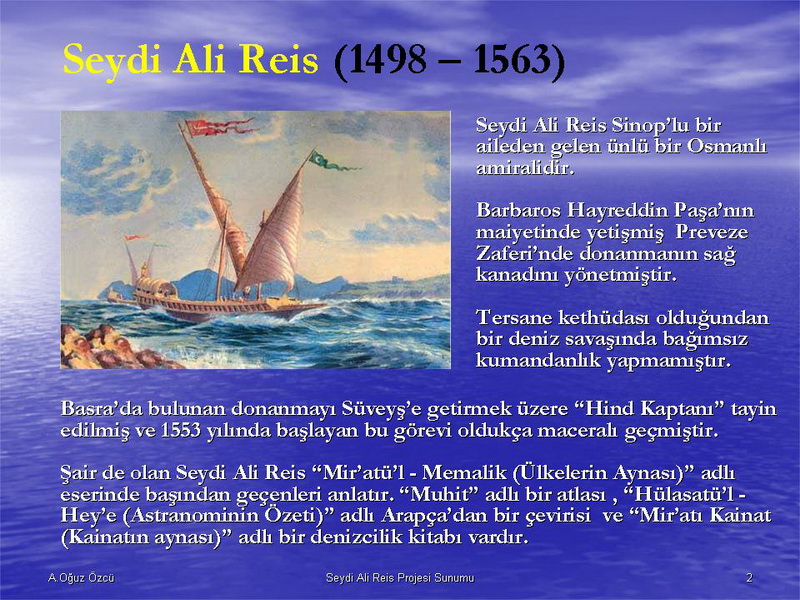 Seydi Ali Reis (1498 – 1563)

Seydi Ali Reis Sinop'lu bir aileden gelen ünlü bir Osmanlı amiralidir.

Barbaros Hayreddin Paşa'nın maiyetinde yetişmiş Preveze Zaferi'nde donanmanın sağ kanadını yönetmiştir.

Tersane kethüdası olduğundan bir deniz savaşında bağımsız kumandanlık yapmamıştır.

Basra'da bulunan donanmayı Süveyş'e getirmek üzere "Hind Kaptanı" tayin edilmiş ve 1553 yılında başlayan bu görevi oldukça maceralı geçmiştir.

Şair de olan Seydi Ali Reis "Mir'atü'l - Memalik (Ülkelerin Aynası)" adlı eserinde başından geçenleri anlatır. "Muhit" adlı bir atlası , "Hülasatü'l - Hey'e (Astranominin Özeti)" adlı Arapça'dan bir çevirisi ve "Mir'atı Kainat (Kainatın aynası)" adlı bir denizcilik kitabı vardır.

A.Oğuz Özcü

Seydi Ali Reis Projesi Sunumu

2